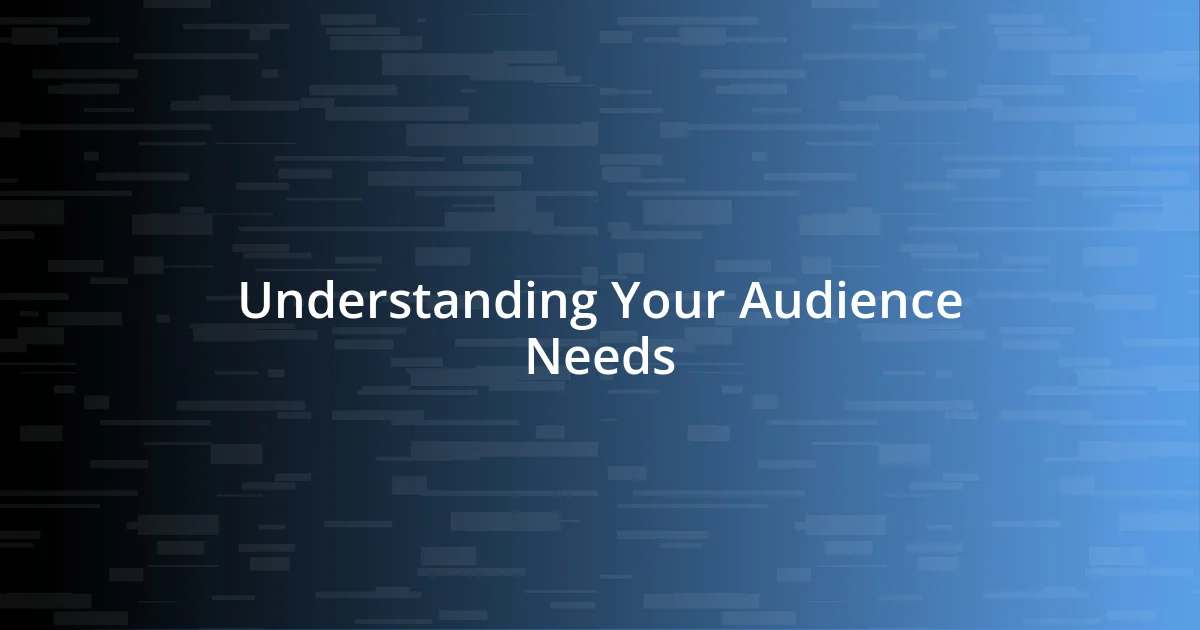 Understanding Your Audience Needs